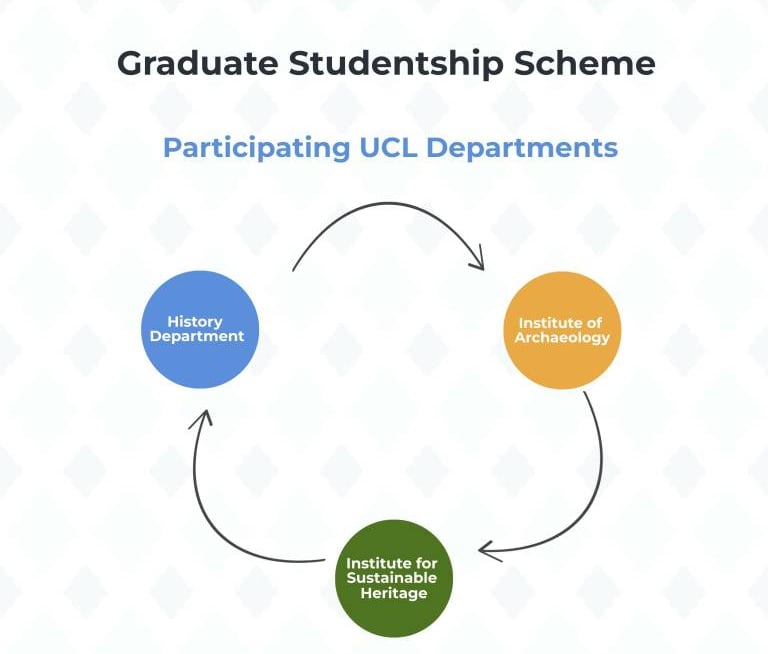 Graduate Studentship Scheme

Participating UCL Departments

History Department

Institute of Archaeology

Institute for Sustainable Heritage